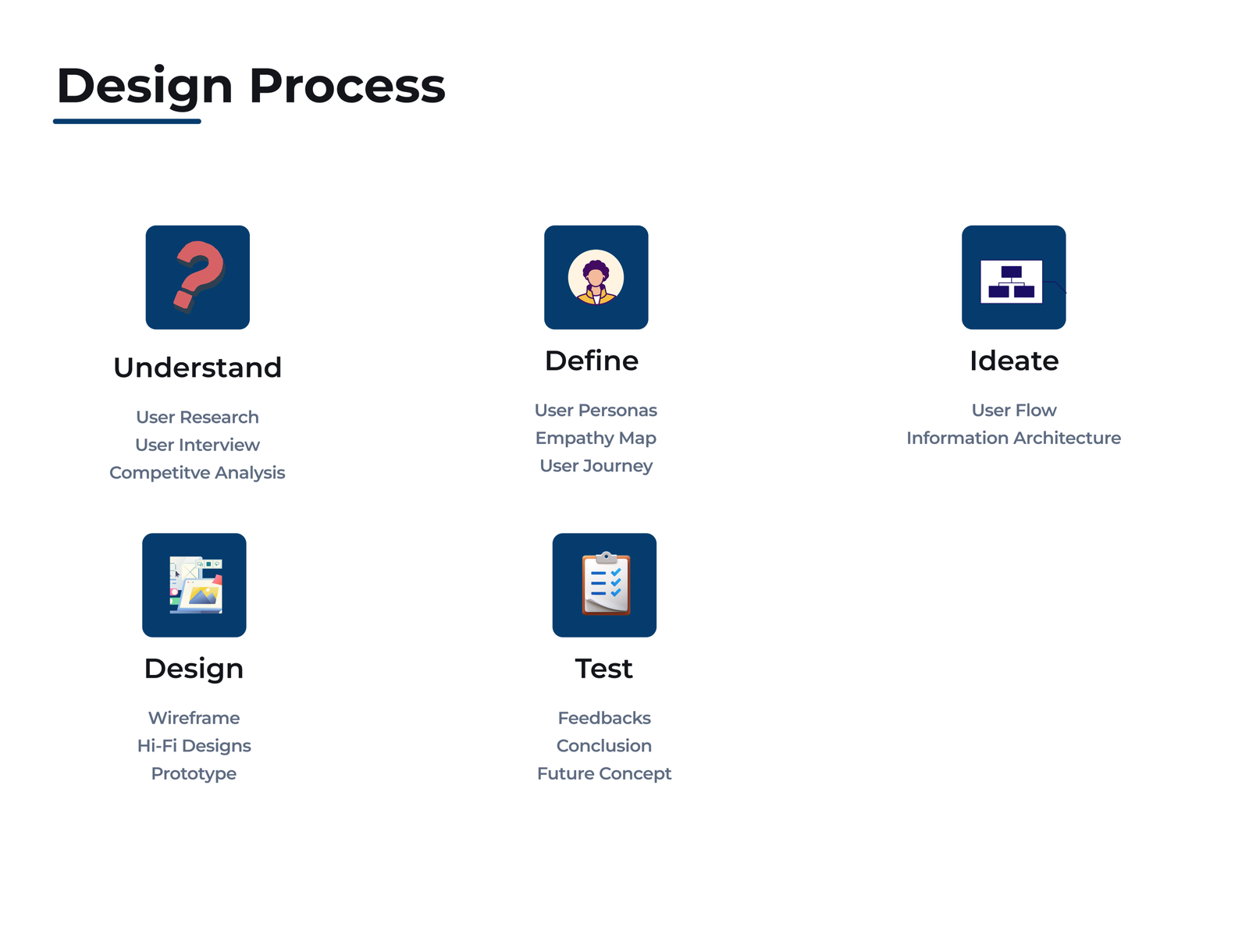 Design Process

Understand

User Research
User Interview
Competitve Analysis

Define

User Personas
Empathy Map
User Journey

Ideate

User Flow
Information Architecture

Design

Wireframe
Hi-Fi Designs
Prototype

Test

Feedbacks
Conclusion
Future Concept